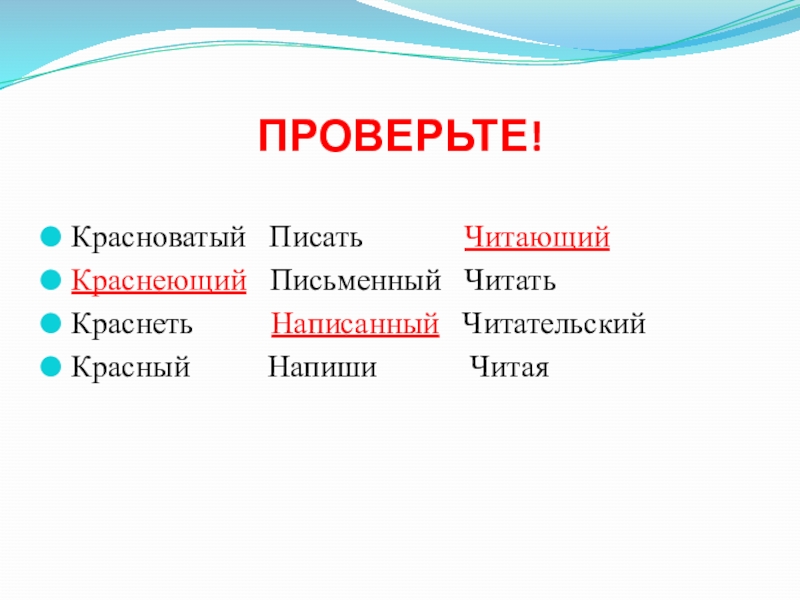 ПРОВЕРЬТЕ!

Красноватый Писать Читающий
Краснеющий Письменный Читать
Краснеть Написанный Читательский
Красный Напиши Читая